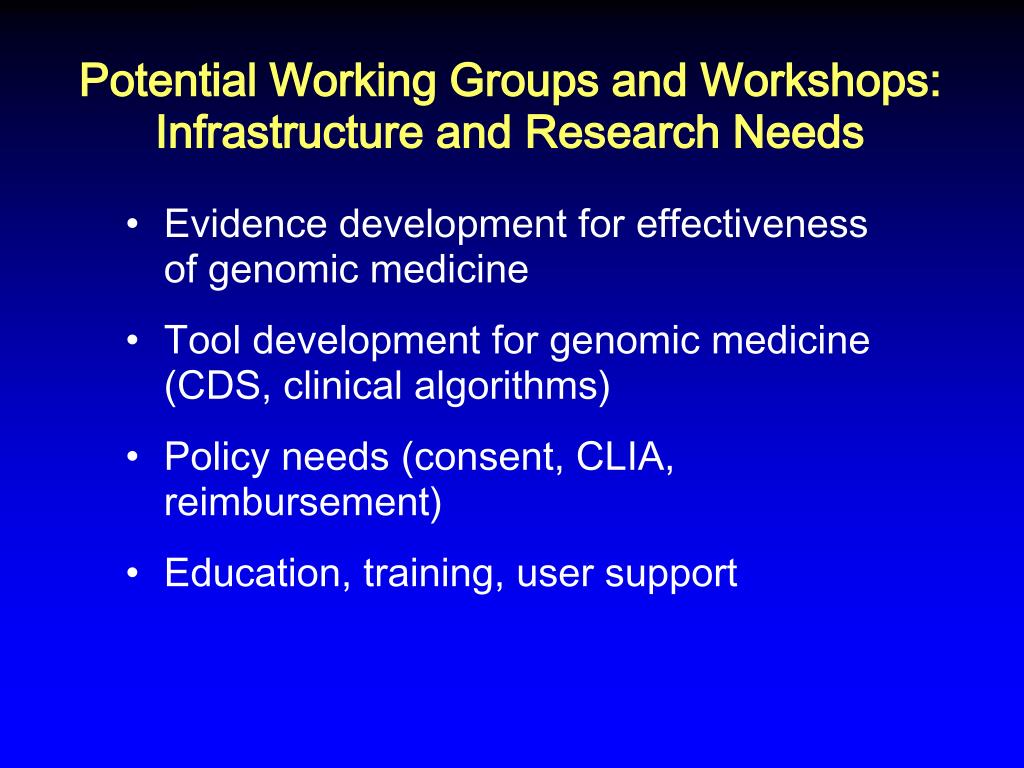 Potential Working Groups and Workshops: Infrastructure and Research Needs

• Evidence development for effectiveness of genomic medicine

• Tool development for genomic medicine (CDS, clinical algorithms)

• Policy needs (consent, CLIA, reimbursement)

• Education, training, user support